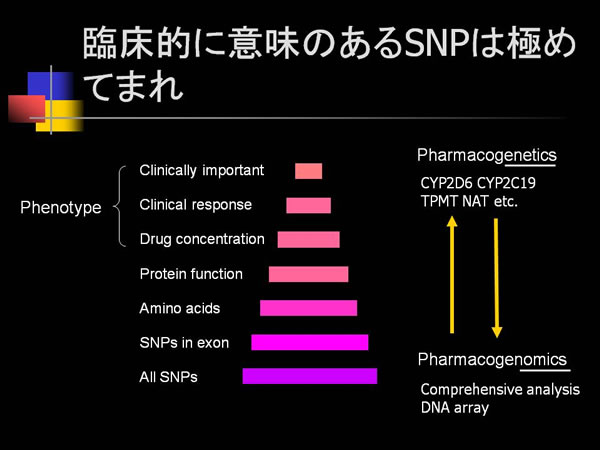 臨床的に意味のあるSNPは極めてまれ

Phenotype

Clinically important

Clinical response

Drug concentration

Protein function

Amino acids

SNPs in exon

All SNPs

Pharmacogenetics

CYP2D6 CYP2C19
TPMT NAT etc.

Pharmacogenomics

Comprehensive analysis
DNA array